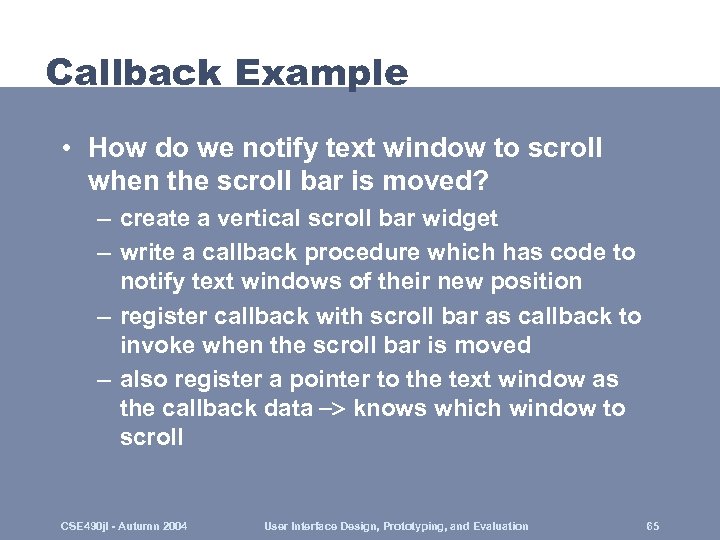 Callback Example

• How do we notify text window to scroll when the scroll bar is moved?
– create a vertical scroll bar widget
– write a callback procedure which has code to notify text windows of their new position
– register callback with scroll bar as callback to invoke when the scroll bar is moved
– also register a pointer to the text window as the callback data –> knows which window to scroll

CSE490jl - Autumn 2004 User Interface Design, Prototyping, and Evaluation 65